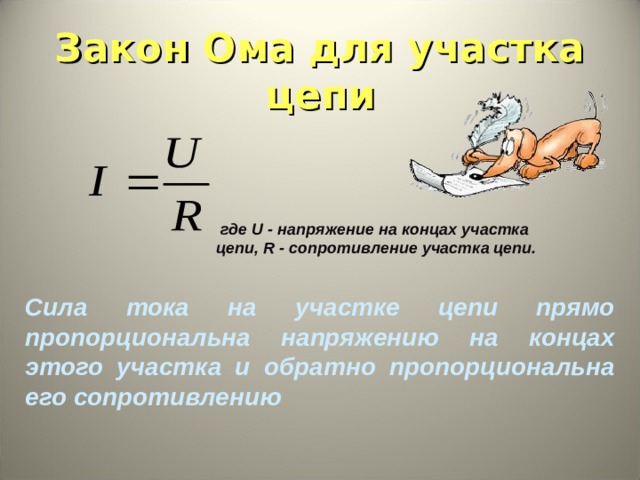 Закон Ома для участка цепи

$I = \frac{U}{R}$

где U - напряжение на концах участка цепи, R - сопротивление участка цепи.

Сила тока на участке цепи прямо пропорциональна напряжению на концах этого участка и обратно пропорциональна его сопротивлению